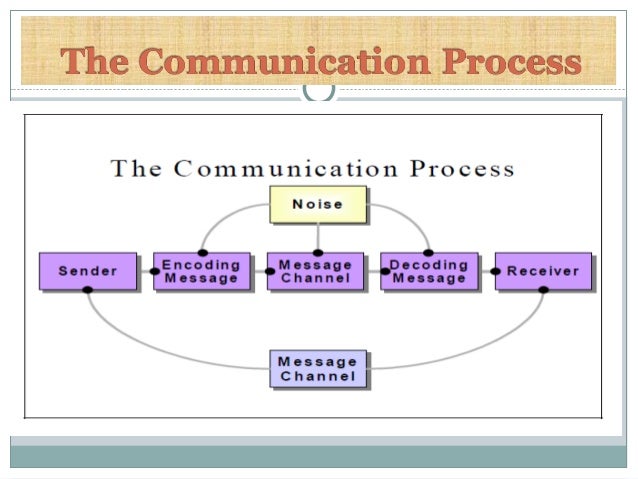 The Communication Process

The Communication Process

Noise

Sender

Encoding Message

Message Channel

Decoding Message

Receiver

Message Channel